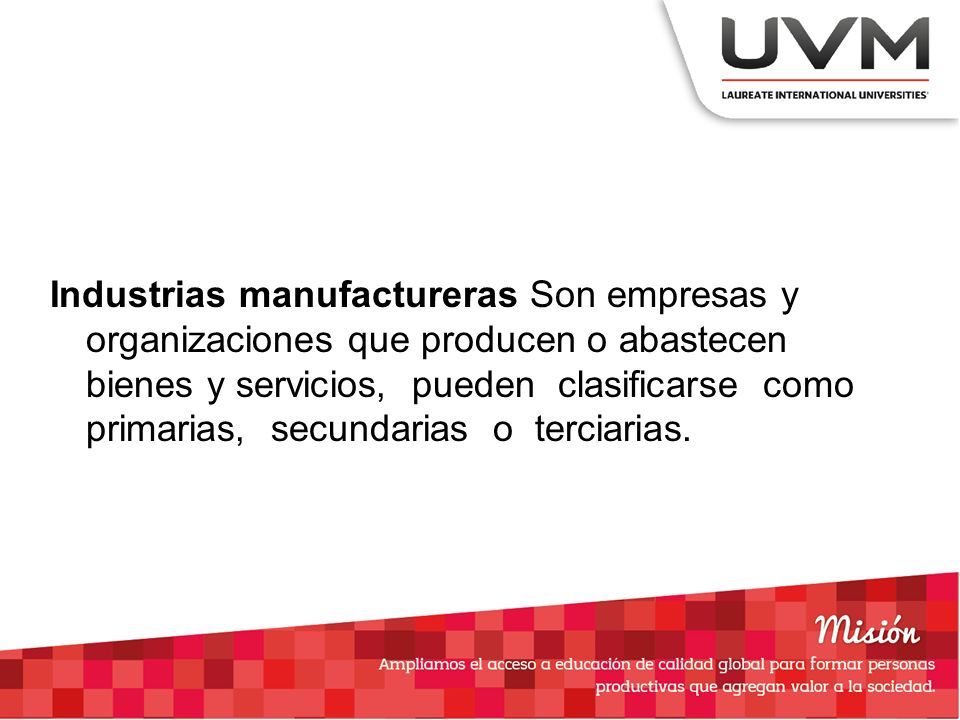 UVM
LAUREATE INTERNATIONAL UNIVERSITIES

Industrias manufactureras Son empresas y organizaciones que producen o abastecen bienes y servicios, pueden clasificarse como primarias, secundarias o terciarias.

Misión
Ampliamos el acceso a educación de calidad global para formar personas productivas que agregan valor a la sociedad.